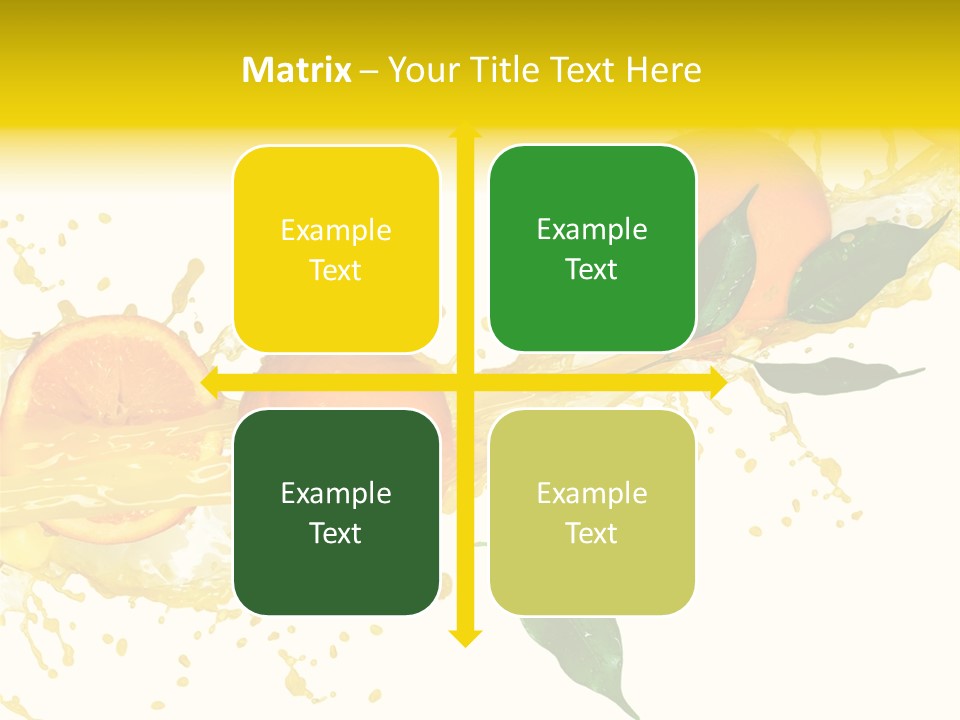 Matrix – Your Title Text Here

Example Text

Example Text

Example Text

Example Text